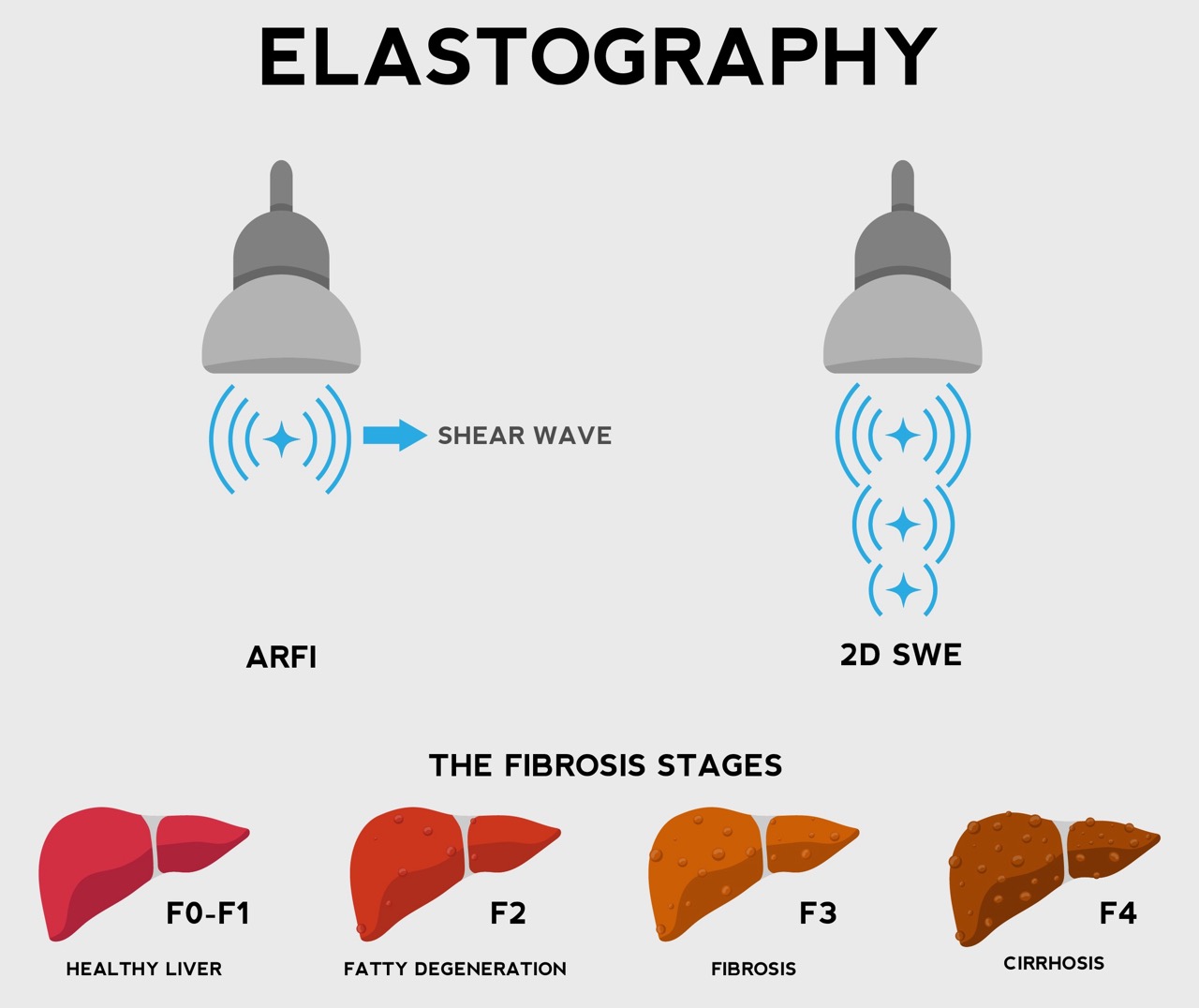 ELASTOGRAPHY

SHEAR WAVE

ARFI

2D SWE

THE FIBROSIS STAGES

F0-F1
HEALTHY LIVER

F2
FATTY DEGENERATION

F3
FIBROSIS

F4
CIRRHOSIS